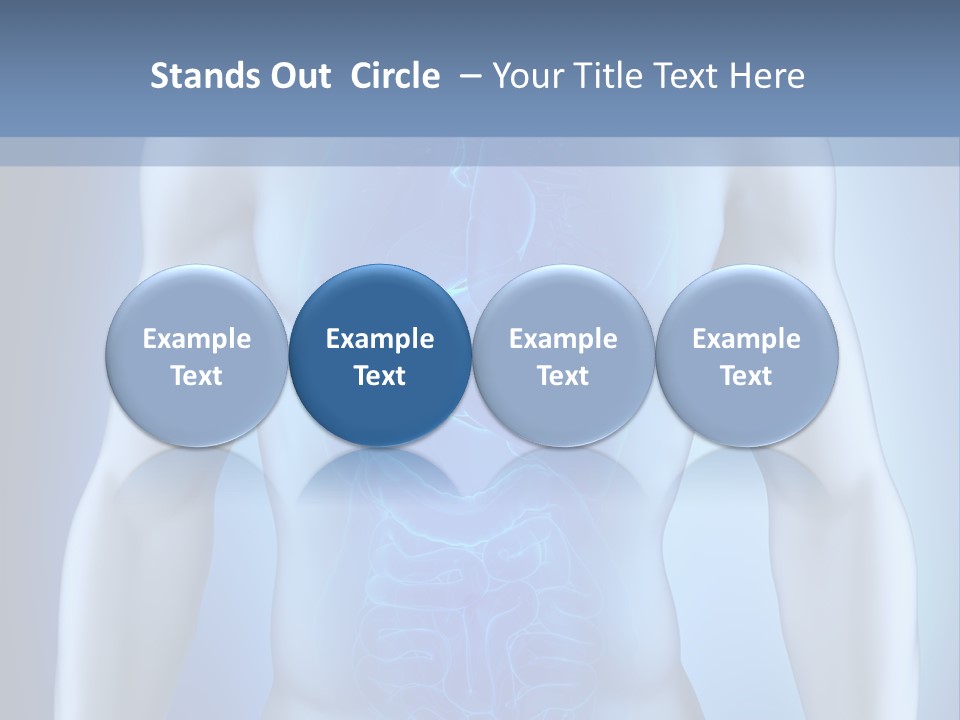 Stands Out Circle – Your Title Text Here

Example Text

Example Text

Example Text

Example Text